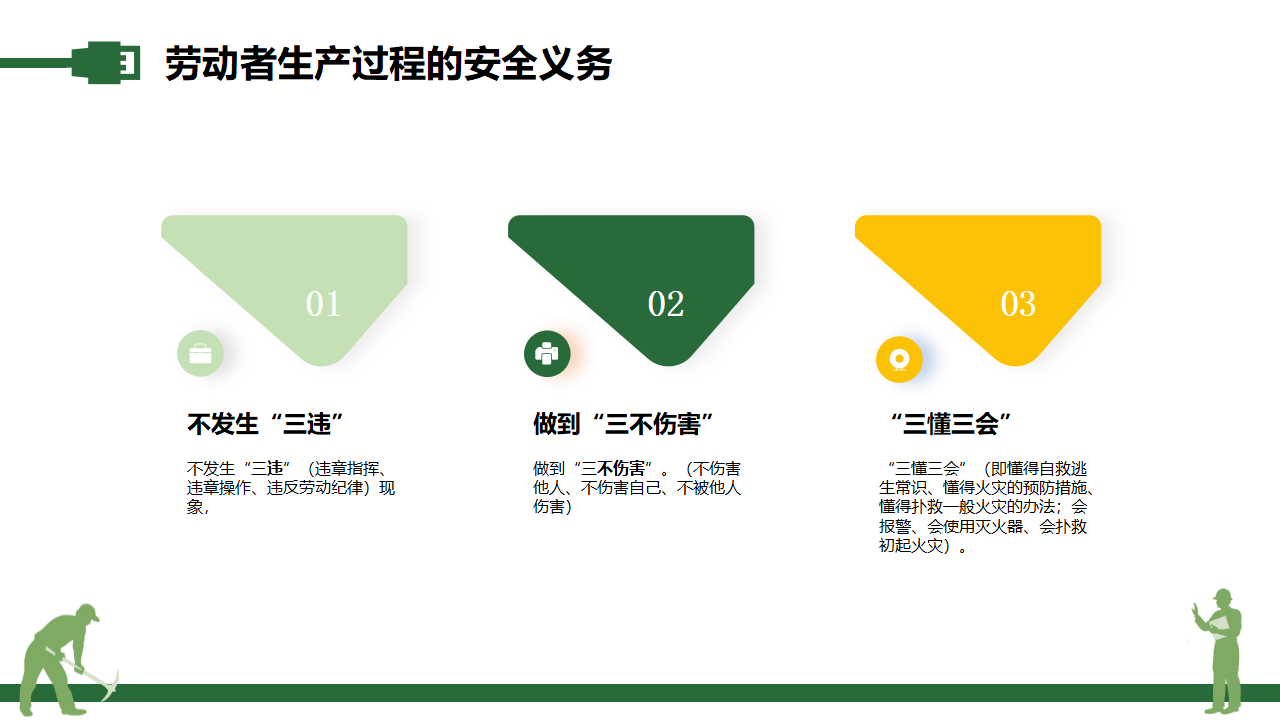 劳动者生产过程的安全义务

01

不发生“三违”

不发生“三违”（违章指挥、违章操作、违反劳动纪律）现象，

02

做到“三不伤害”

做到“三不伤害”。（不伤害他人、不伤害自己、不被他人伤害）

03

“三懂三会”

“三懂三会”（即懂得自救逃生常识、懂得火灾的预防措施、懂得扑救一般火灾的办法；会报警、会使用灭火器、会扑救初起火灾）。